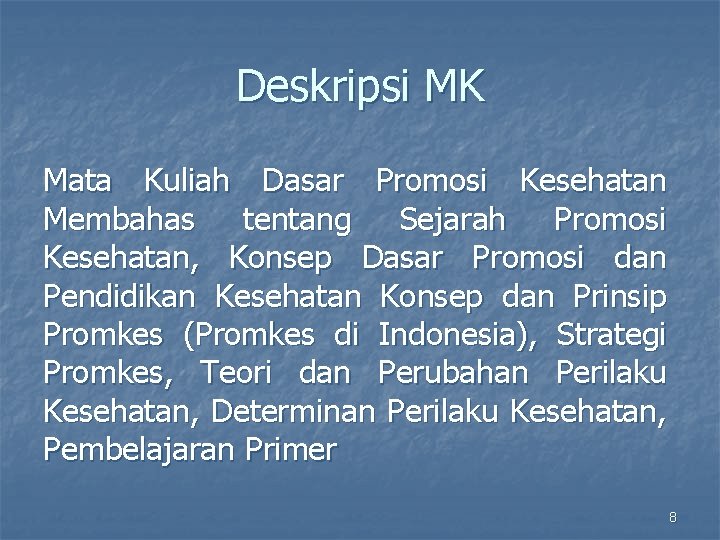 Deskripsi MK

Mata Kuliah Dasar Promosi Kesehatan Membahas tentang Sejarah Promosi Kesehatan, Konsep Dasar Promosi dan Pendidikan Kesehatan Konsep dan Prinsip Promkes (Promkes di Indonesia), Strategi Promkes, Teori dan Perubahan Perilaku Kesehatan, Determinan Perilaku Kesehatan, Pembelajaran Primer

8